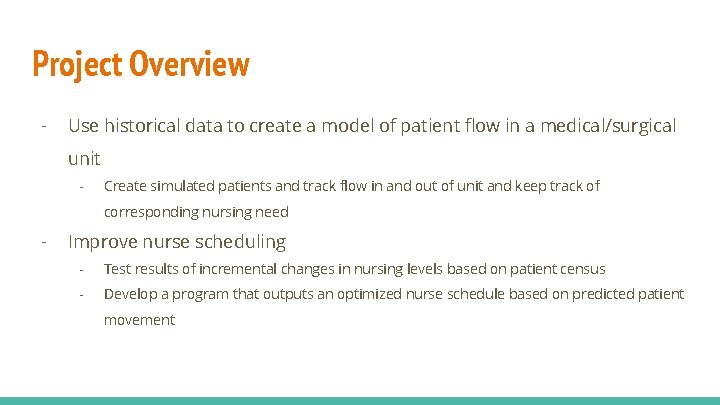 Project Overview

- Use historical data to create a model of patient flow in a medical/surgical unit
  - Create simulated patients and track flow in and out of unit and keep track of corresponding nursing need
- Improve nurse scheduling
  - Test results of incremental changes in nursing levels based on patient census
  - Develop a program that outputs an optimized nurse schedule based on predicted patient movement